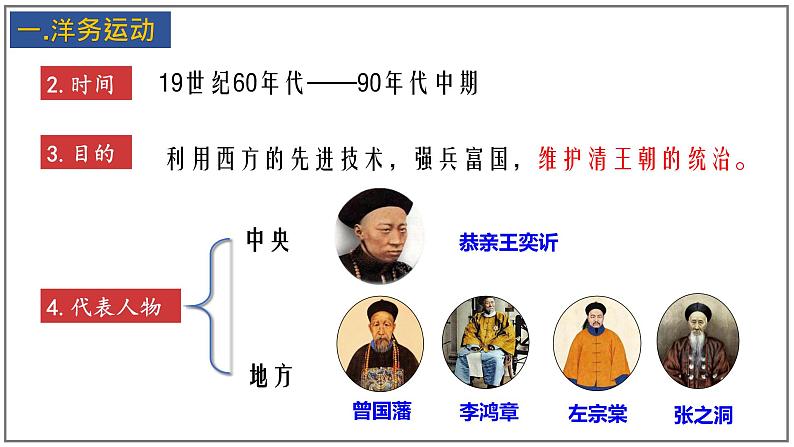 一.洋务运动

2.时间 19世纪60年代——90年代中期

3.目的 利用西方的先进技术，强兵富国，维护清王朝的统治。

4.代表人物

中央

恭亲王奕䜣

地方

曾国藩 李鸿章 左宗棠 张之洞